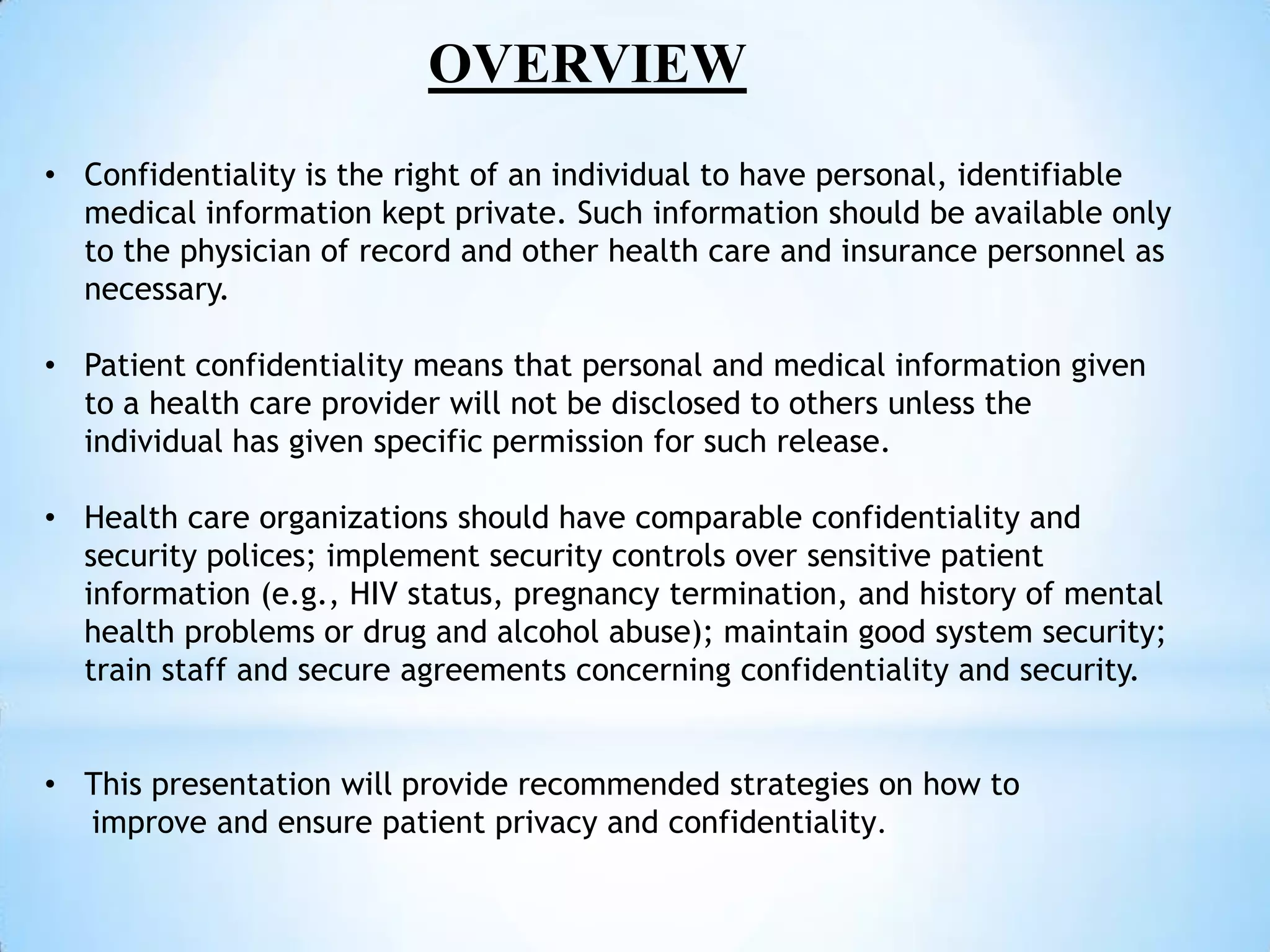 OVERVIEW

• Confidentiality is the right of an individual to have personal, identifiable medical information kept private. Such information should be available only to the physician of record and other health care and insurance personnel as necessary.

• Patient confidentiality means that personal and medical information given to a health care provider will not be disclosed to others unless the individual has given specific permission for such release.

• Health care organizations should have comparable confidentiality and security polices; implement security controls over sensitive patient information (e.g., HIV status, pregnancy termination, and history of mental health problems or drug and alcohol abuse); maintain good system security; train staff and secure agreements concerning confidentiality and security.

• This presentation will provide recommended strategies on how to improve and ensure patient privacy and confidentiality.